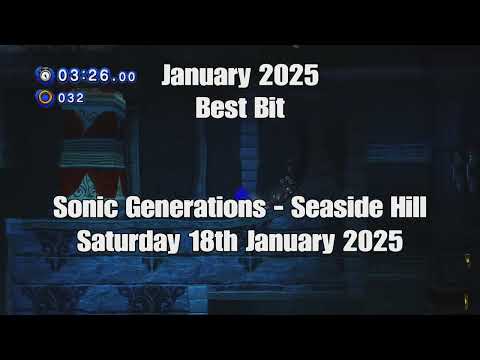 03:26.00
032

January 2025
Best Bit

Sonic Generations - Seaside Hill
Saturday 18th January 2025